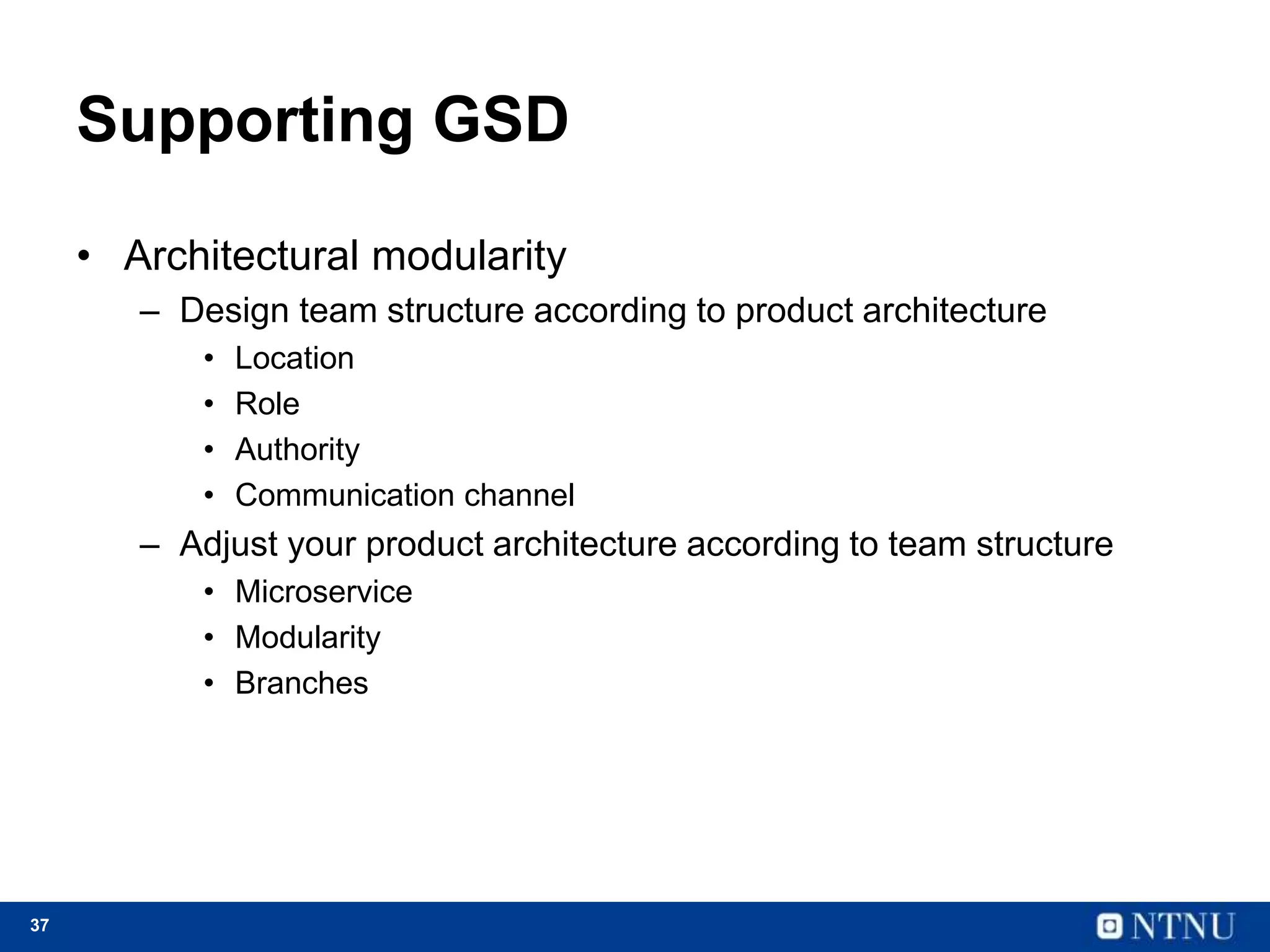 Supporting GSD

• Architectural modularity
  – Design team structure according to product architecture
    • Location
    • Role
    • Authority
    • Communication channel
  – Adjust your product architecture according to team structure
    • Microservice
    • Modularity
    • Branches

37

NTNU